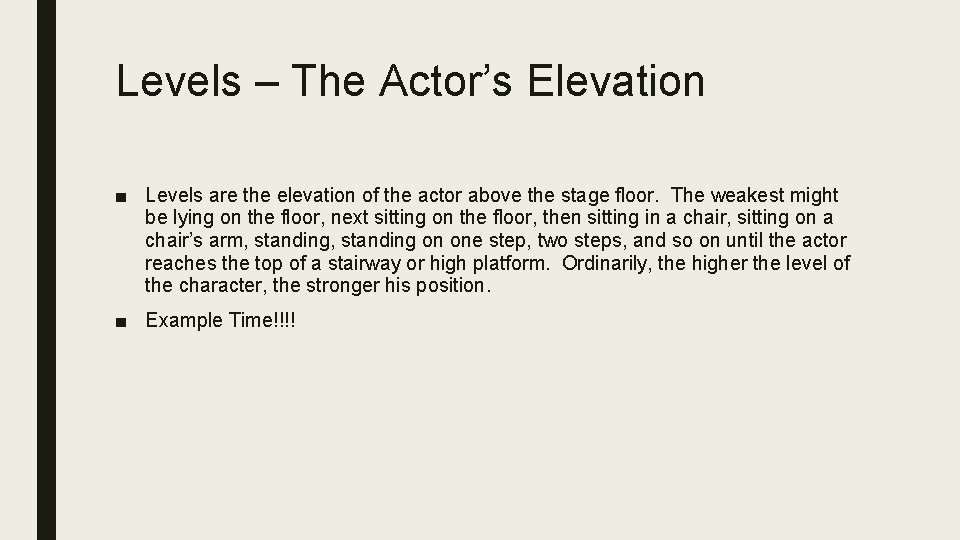 Levels – The Actor’s Elevation

■ Levels are the elevation of the actor above the stage floor. The weakest might be lying on the floor, next sitting on the floor, then sitting in a chair, sitting on a chair’s arm, standing, standing on one step, two steps, and so on until the actor reaches the top of a stairway or high platform. Ordinarily, the higher the level of the character, the stronger his position.

■ Example Time!!!!